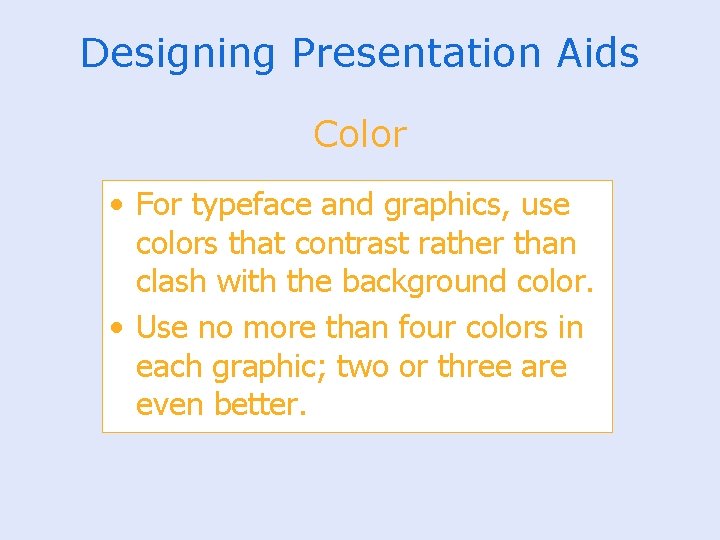 Designing Presentation Aids

Color

• For typeface and graphics, use colors that contrast rather than clash with the background color.
• Use no more than four colors in each graphic; two or three are even better.